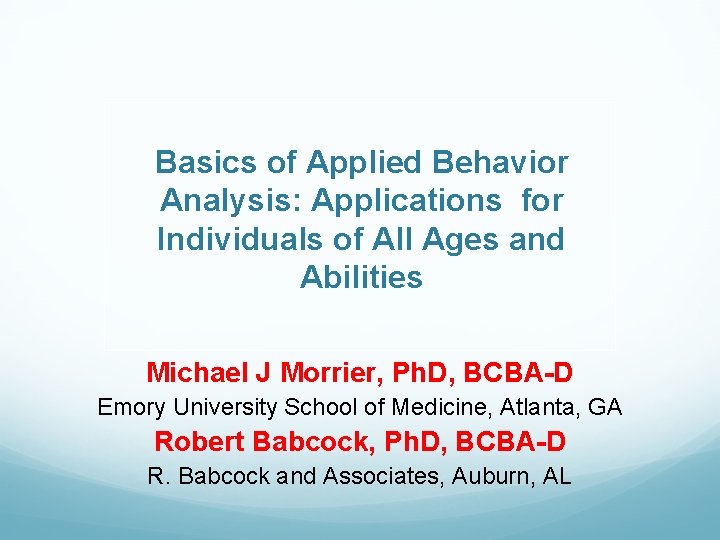 Basics of Applied Behavior Analysis: Applications for Individuals of All Ages and Abilities

Michael J Morrier, PhD, BCBA-D
Emory University School of Medicine, Atlanta, GA
Robert Babcock, PhD, BCBA-D
R. Babcock and Associates, Auburn, AL